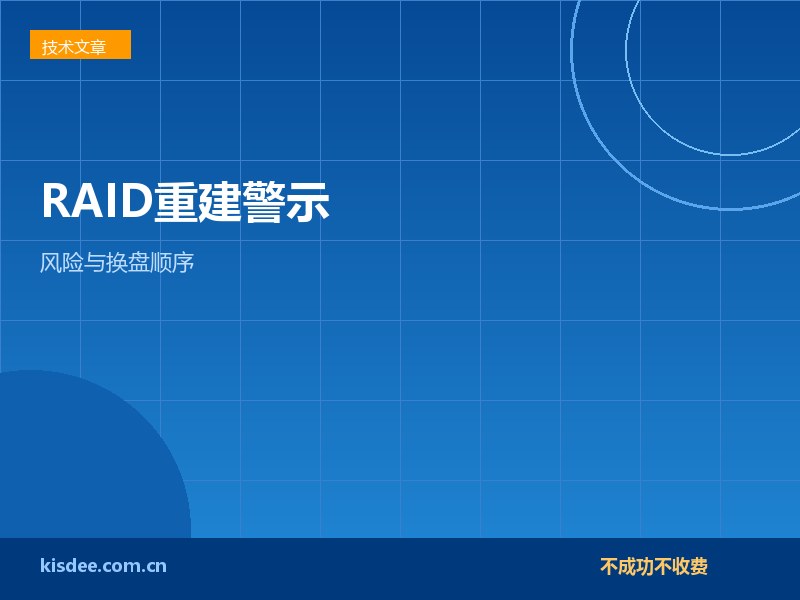 技术文章

RAID重建警示

风险与换盘顺序

kisdee.com.cn

不成功不收费